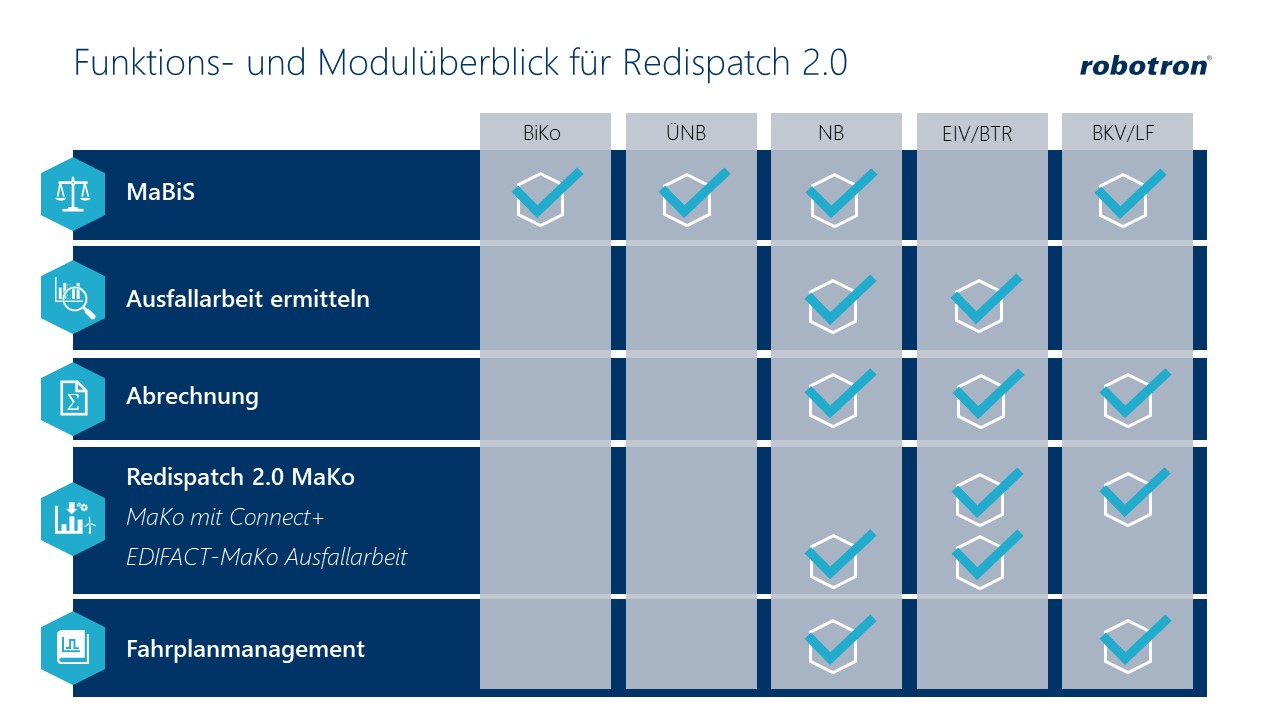 Funktions- und Modulüberblick für Redispatch 2.0

robotron®

| | BiKo | ÜNB | NB | EIV/BTR | BKV/LF |
|---|---|---|---|---|---|
| MaBiS | ✓ | ✓ | ✓ | | ✓ |
| Ausfallarbeit ermitteln | | | ✓ | ✓ | |
| Abrechnung | | | ✓ | ✓ | ✓ |
| Redispatch 2.0 MaKo | | | | | |
| MaKo mit Connect+ | | | | ✓ | ✓ |
| EDIFACT-MaKo Ausfallarbeit | | | ✓ | ✓ | |
| Fahrplanmanagement | | | ✓ | | ✓ |